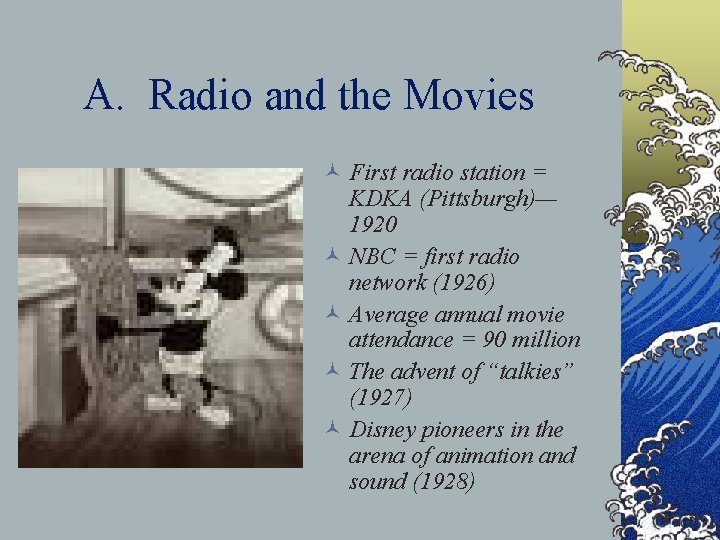 A. Radio and the Movies

First radio station = KDKA (Pittsburgh)—1920

NBC = first radio network (1926)

Average annual movie attendance = 90 million

The advent of “talkies” (1927)

Disney pioneers in the arena of animation and sound (1928)